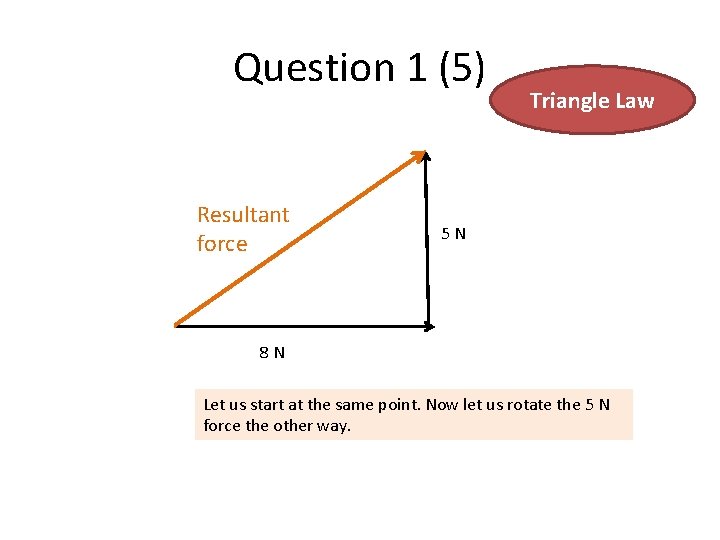 Question 1 (5)

Triangle Law

Resultant force

5 N

8 N

Let us start at the same point. Now let us rotate the 5 N force the other way.